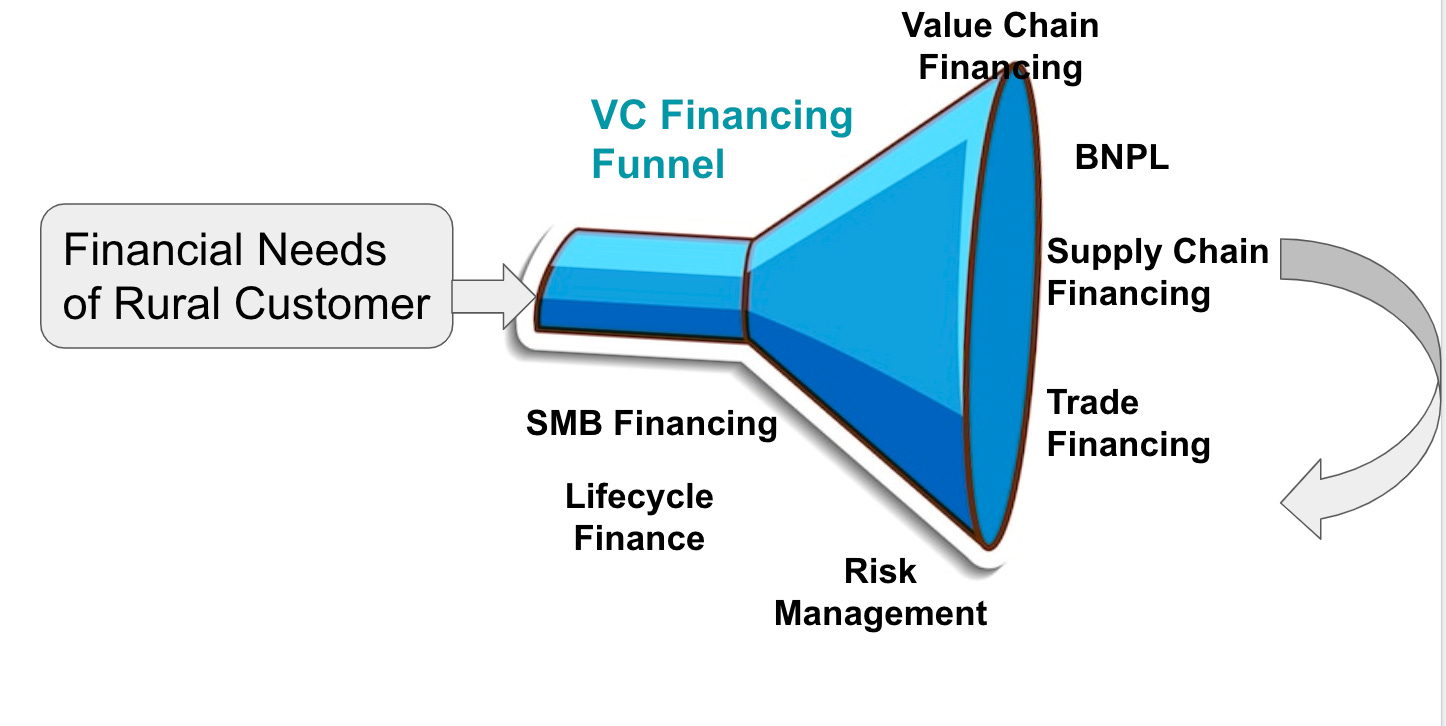 Financial Needs of Rural Customer

VC Financing Funnel

Value Chain Financing

BNPL

Supply Chain Financing

Trade Financing

SMB Financing

Lifecycle Finance

Risk Management